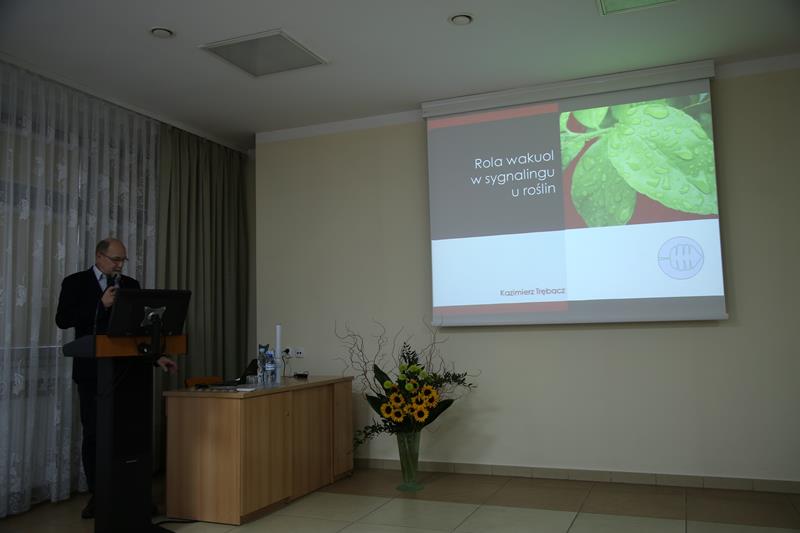 Rola wakuol w sygnalingu u roślin

Kazimierz Trębacz